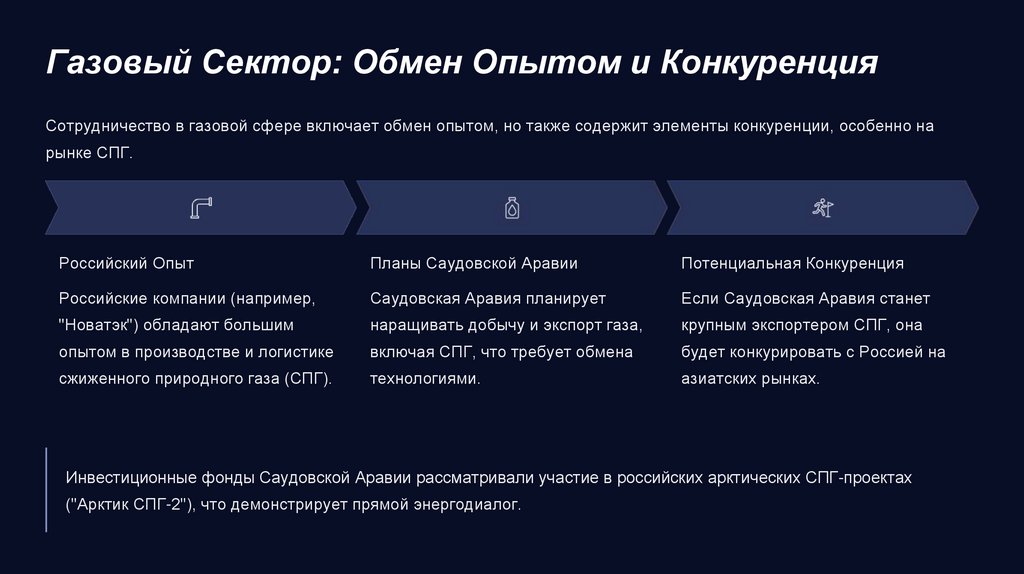 Газовый Сектор: Обмен Опытом и Конкуренция

Сотрудничество в газовой сфере включает обмен опытом, но также содержит элементы конкуренции, особенно на рынке СПГ.

Российский Опыт

Российские компании (например, "Новатэк") обладают большим опытом в производстве и логистике сжиженного природного газа (СПГ).

Планы Саудовской Аравии

Саудовская Аравия планирует наращивать добычу и экспорт газа, включая СПГ, что требует обмена технологиями.

Потенциальная Конкуренция

Если Саудовская Аравия станет крупным экспортером СПГ, она будет конкурировать с Россией на азиатских рынках.

Инвестиционные фонды Саудовской Аравии рассматривали участие в российских арктических СПГ-проектах ("Арктик СПГ-2"), что демонстрирует прямой энергодиалог.